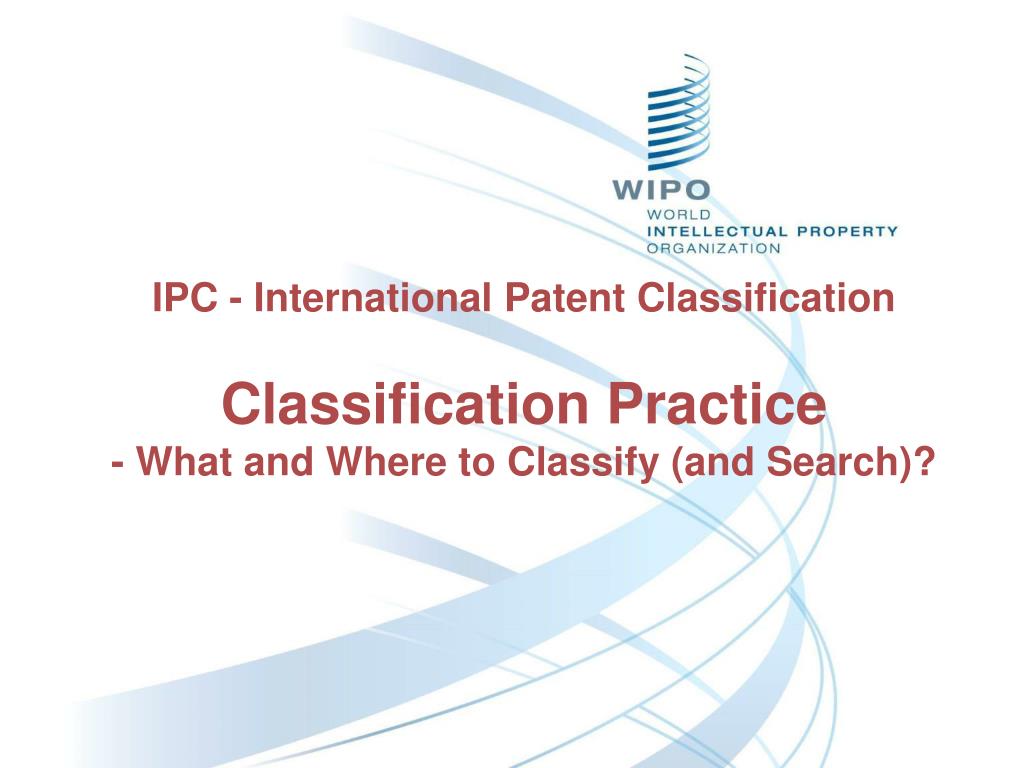 WIPO
WORLD
INTELLECTUAL PROPERTY
ORGANIZATION

IPC - International Patent Classification

Classification Practice
- What and Where to Classify (and Search)?